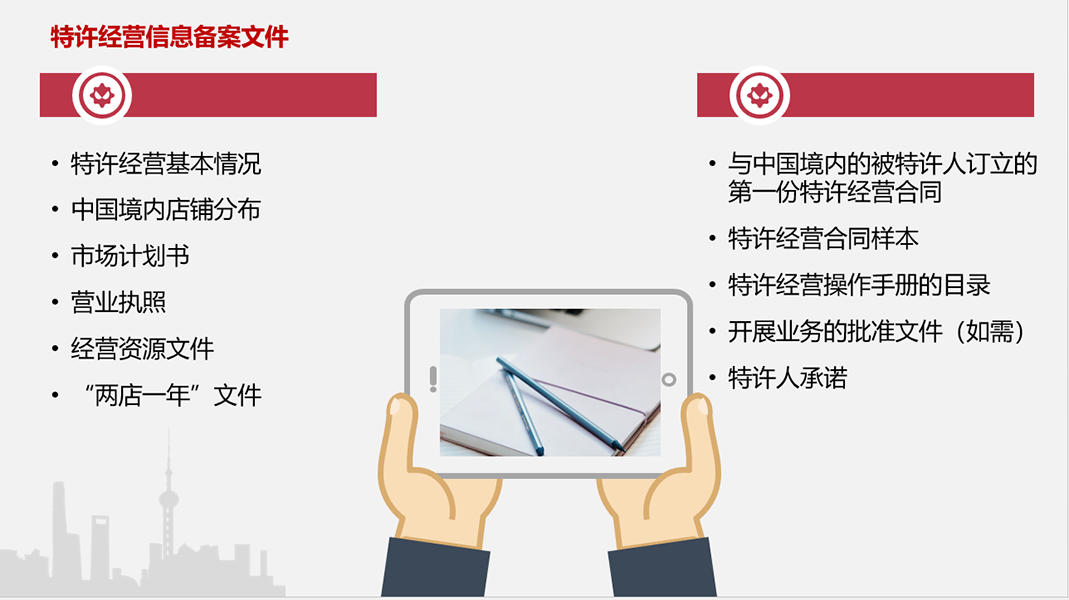 特许经营信息备案文件

• 特许经营基本情况
• 中国境内店铺分布
• 市场计划书
• 营业执照
• 经营资源文件
• “两店一年”文件

• 与中国境内的被特许人订立的第一份特许经营合同
• 特许经营合同样本
• 特许经营操作手册的目录
• 开展业务的批准文件（如需）
• 特许人承诺